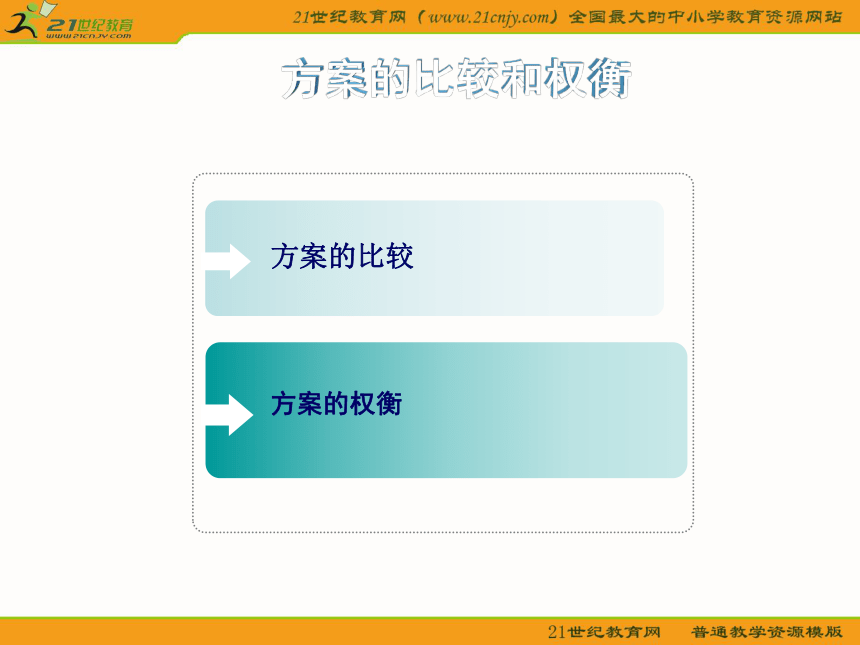 21世纪教育
www.21cnjy.com

21世纪教育网（www.21cnjy.com）全国最大的中小学教育资源网站

方案的比较和权衡

方案的比较

方案的权衡

21世纪教育网　普通教学资源模版